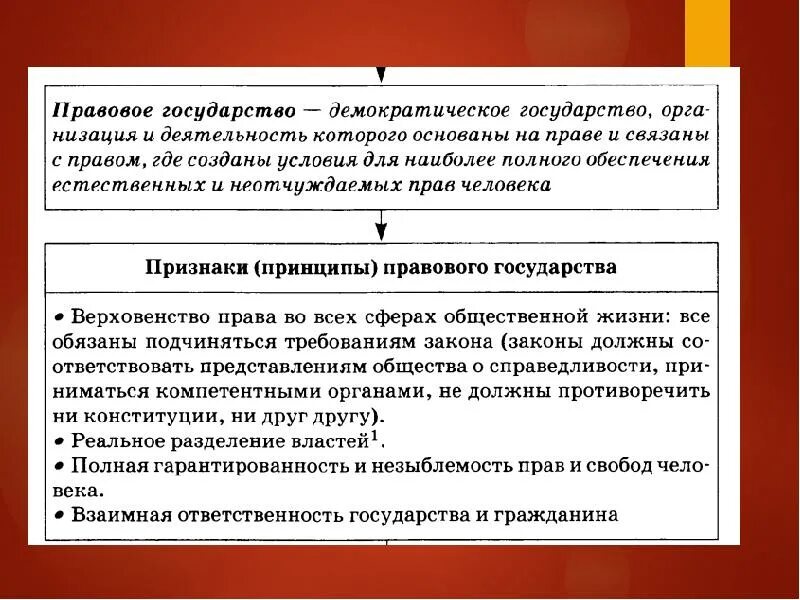 Правовое государство — демократическое государство, организация и деятельность которого основаны на праве и связаны с правом, где созданы условия для наиболее полного обеспечения естественных и неотчуждаемых прав человека

Признаки (принципы) правового государства

• Верховенство права во всех сферах общественной жизни: все обязаны подчиняться требованиям закона (законы должны соответствовать представлениям общества о справедливости, приниматься компетентными органами, не должны противоречить ни конституции, ни друг другу).
• Реальное разделение властей$^1$.
• Полная гарантированность и незыблемость прав и свобод человека.
• Взаимная ответственность государства и гражданина